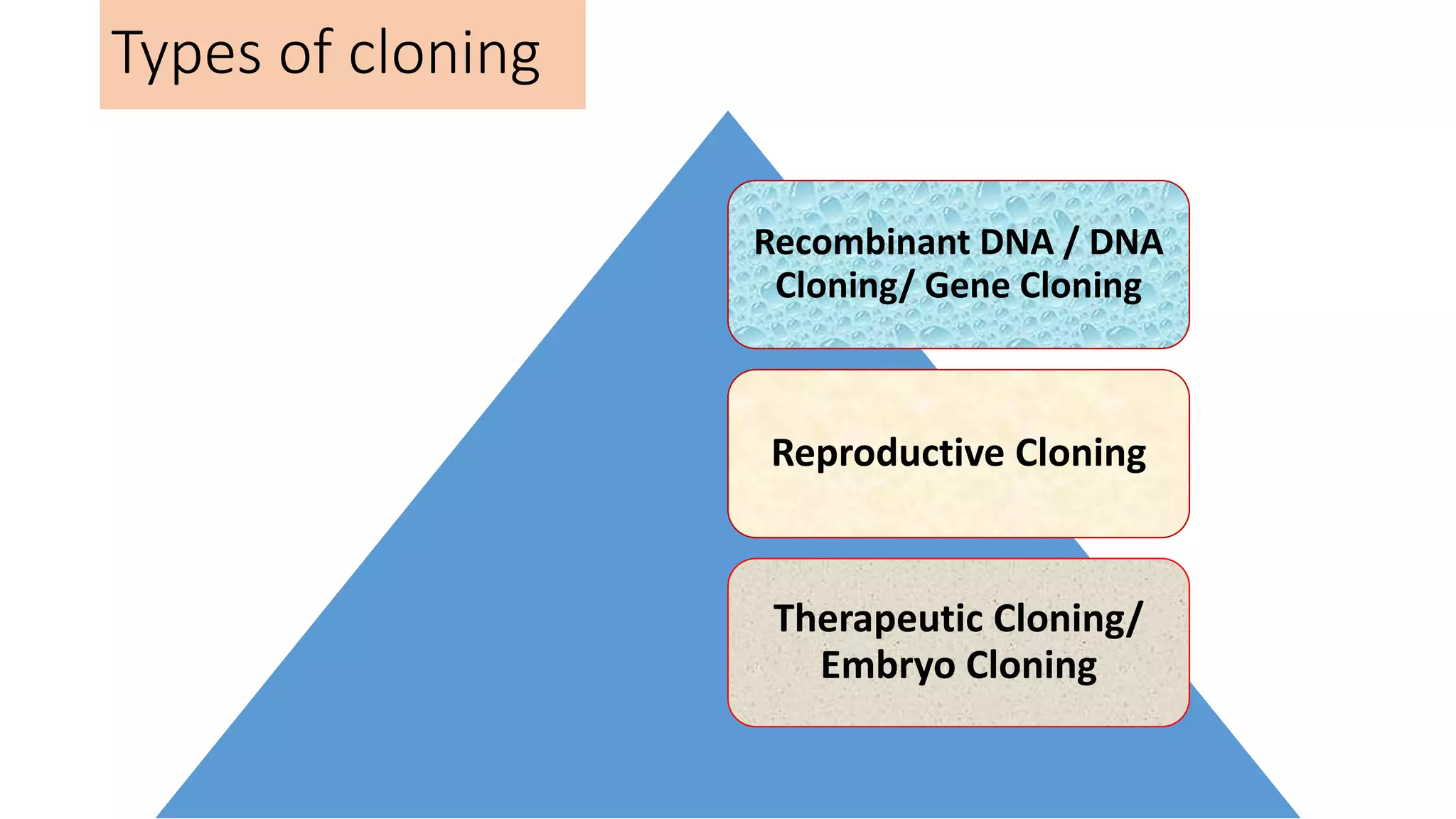 Types of cloning

Recombinant DNA / DNA Cloning/ Gene Cloning

Reproductive Cloning

Therapeutic Cloning/ Embryo Cloning